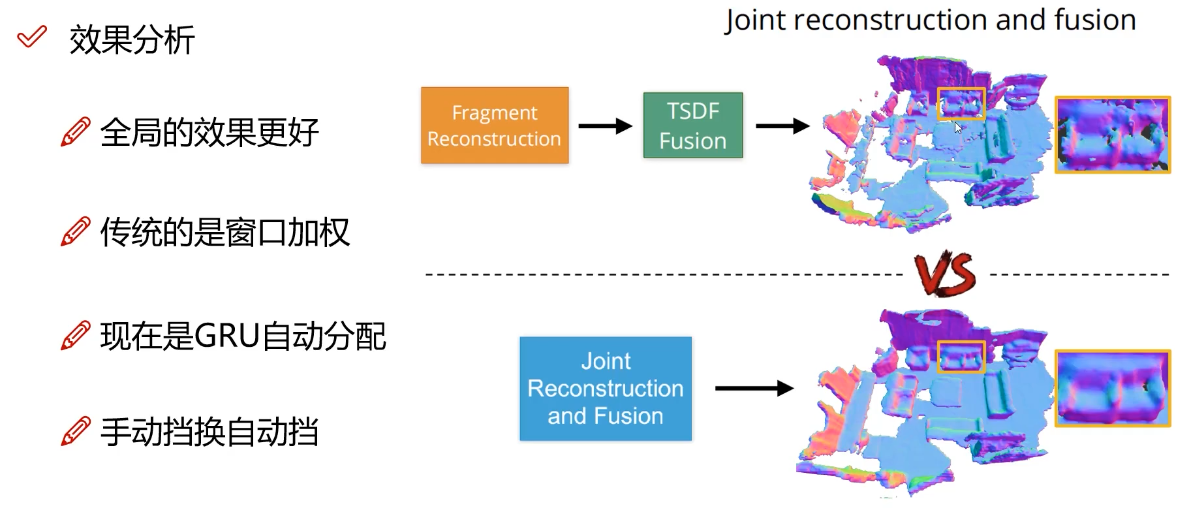 效果分析

全局的效果更好

传统的是窗口加权

现在是GRU自动分配

手动挡换自动挡

Joint reconstruction and fusion

Fragment Reconstruction

TSDF Fusion

VS

Joint Reconstruction and Fusion